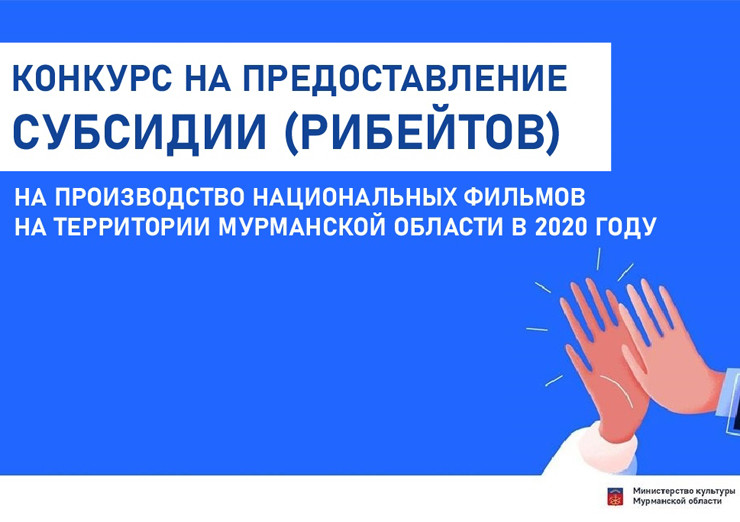 КОНКУРС НА ПРЕДОСТАВЛЕНИЕ СУБСИДИИ (РИБЕЙТОВ)

НА ПРОИЗВОДСТВО НАЦИОНАЛЬНЫХ ФИЛЬМОВ НА ТЕРРИТОРИИ МУРМАНСКОЙ ОБЛАСТИ В 2020 ГОДУ

Министерство культуры Мурманской области